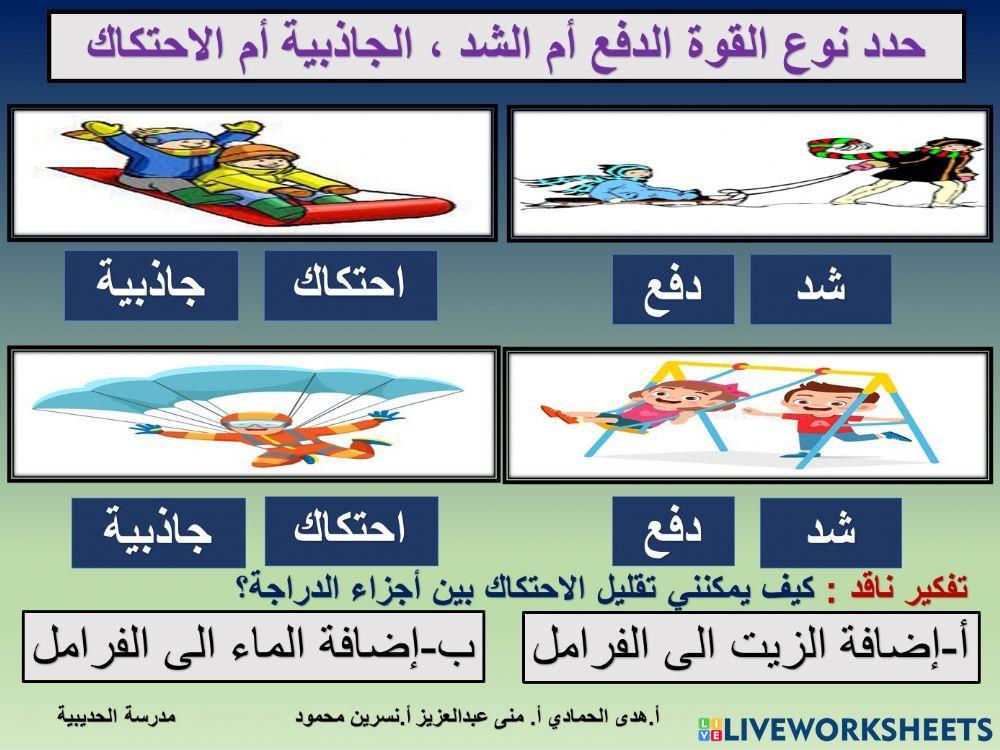 حدد نوع القوة الدفع أم الشد ، الجاذبية أم الاحتكاك

شد

دفع

احتكاك

جاذبية

شد

دفع

احتكاك

جاذبية

تفكير ناقد : كيف يمكنني تقليل الاحتكاك بين أجزاء الدراجة؟

أ-إضافة الزيت الى الفرامل

ب-إضافة الماء الى الفرامل

أ.هدى الحمادي أ. منى عبدالعزيز أ.نسرين محمود

مدرسة الحديبية

LIVEWORKSHEETS